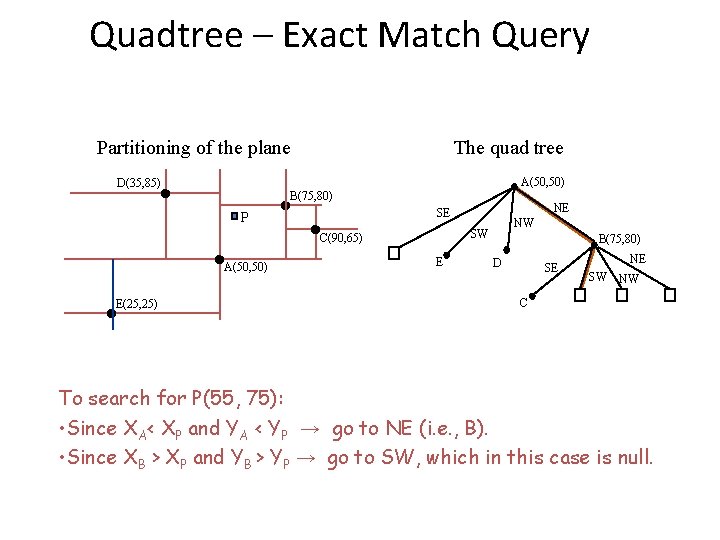 Quadtree – Exact Match Query

Partitioning of the plane

D(35,85)
B(75,80)
P
C(90,65)
A(50,50)
E(25,25)

The quad tree

A(50,50)
SE
SW
NW
NE
E
D
B(75,80)
SE
SW
NW
NE
C

To search for P(55, 75):
•Since $X_A < X_P$ and $Y_A < Y_P$ $\rightarrow$ go to NE (i.e., B).
•Since $X_B > X_P$ and $Y_B > Y_P$ $\rightarrow$ go to SW, which in this case is null.